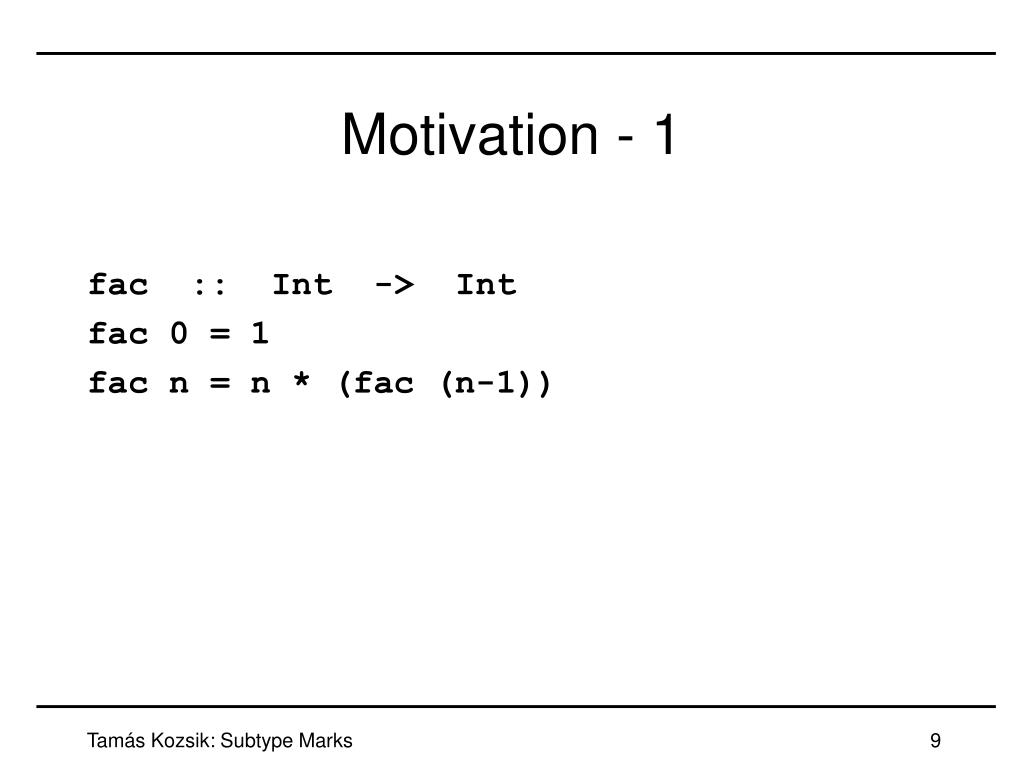 Motivation - 1

fac :: Int -> Int
fac 0 = 1
fac n = n * (fac (n-1))

Tamás Kozsik: Subtype Marks

9